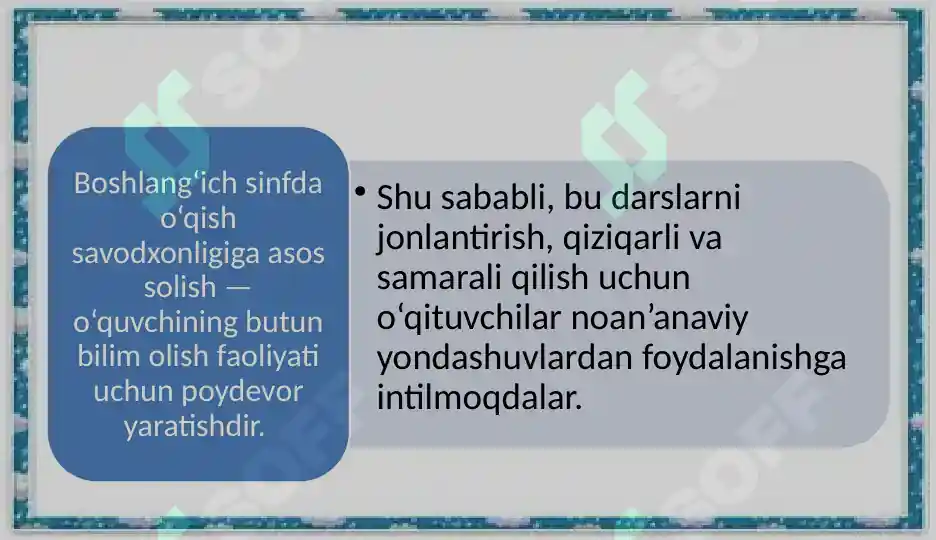 Boshlang‘ich sinfda o‘qish savodxonligiga asos solish — o‘quvchining butun bilim olish faoliyati uchun poydevor yaratishdir.

• Shu sababli, bu darslarni jonlantirish, qiziqarli va samarali qilish uchun o‘qituvchilar noan’anaviy yondashuvlardan foydalanishga intilmoqdalar.

SOFF